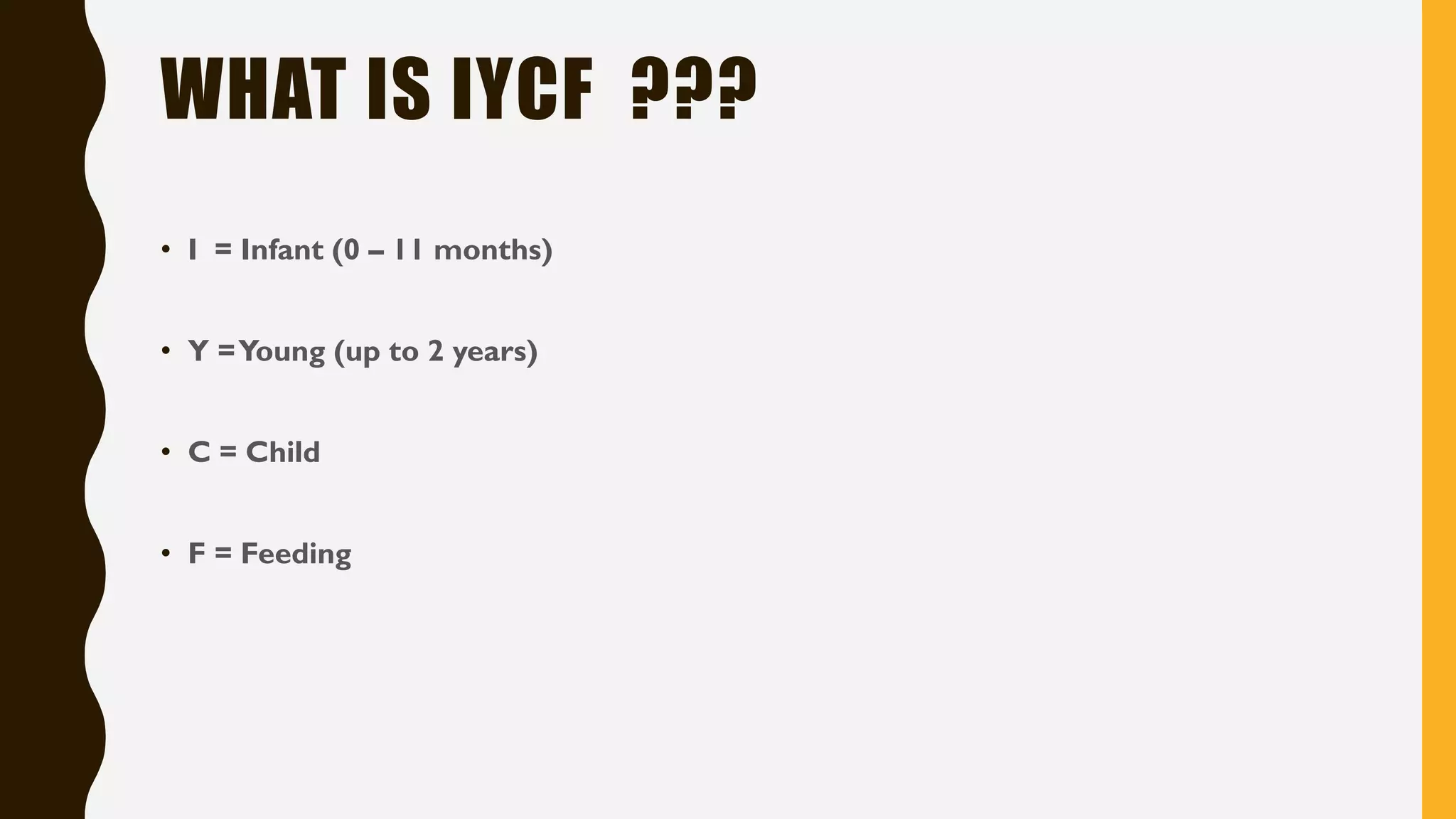 WHAT IS IYCF ???

• I = Infant (0 – 11 months)

• Y = Young (up to 2 years)

• C = Child

• F = Feeding